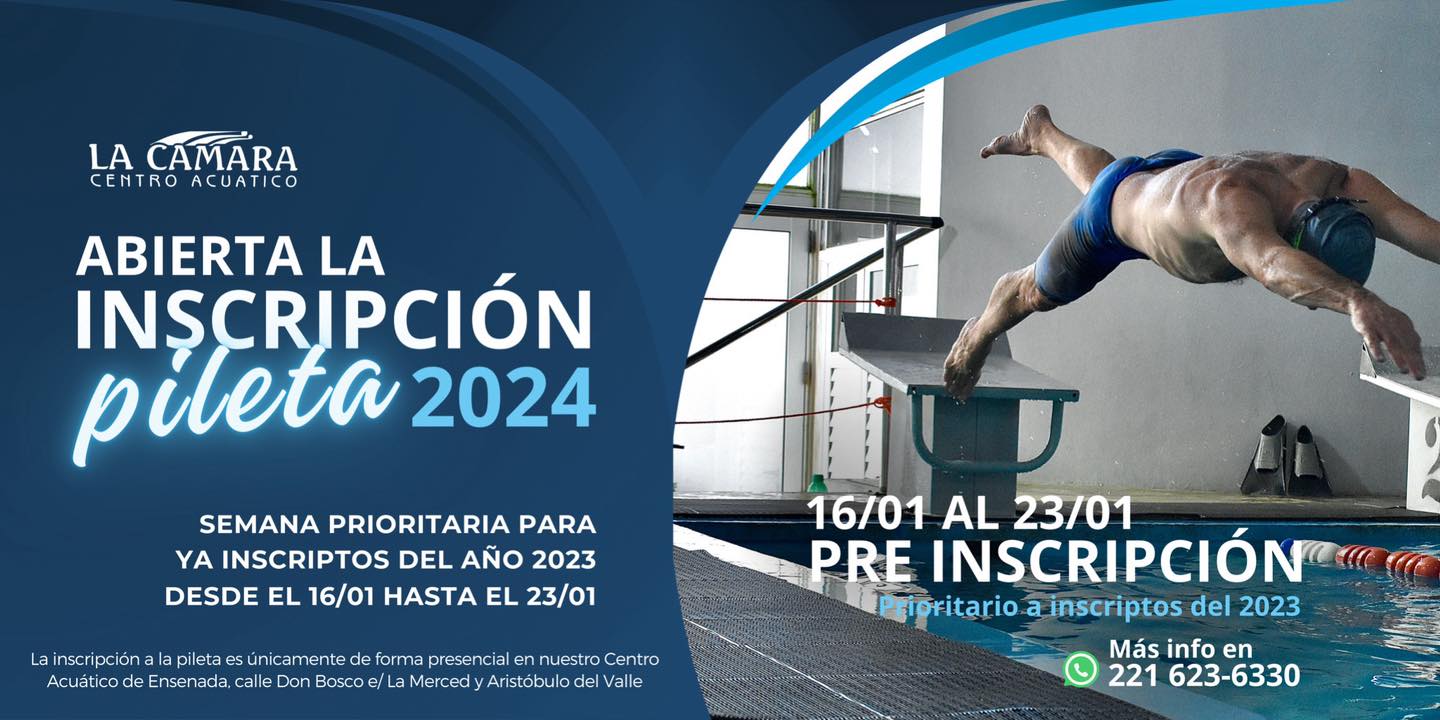 LA CAMARA
CENTRO ACUATICO

ABIERTA LA
INSCRIPCIÓN
pileta 2024

SEMANA PRIORITARIA PARA
YA INSCRIPTOS DEL AÑO 2023
DESDE EL 16/01 HASTA EL 23/01

La inscripción a la pileta es únicamente de forma presencial en nuestro Centro Acuático de Ensenada, calle Don Bosco e/ La Merced y Aristóbulo del Valle

16/01 AL 23/01
PRE INSCRIPCIÓN
Prioritario a inscriptos del 2023

Más info en
221 623-6330